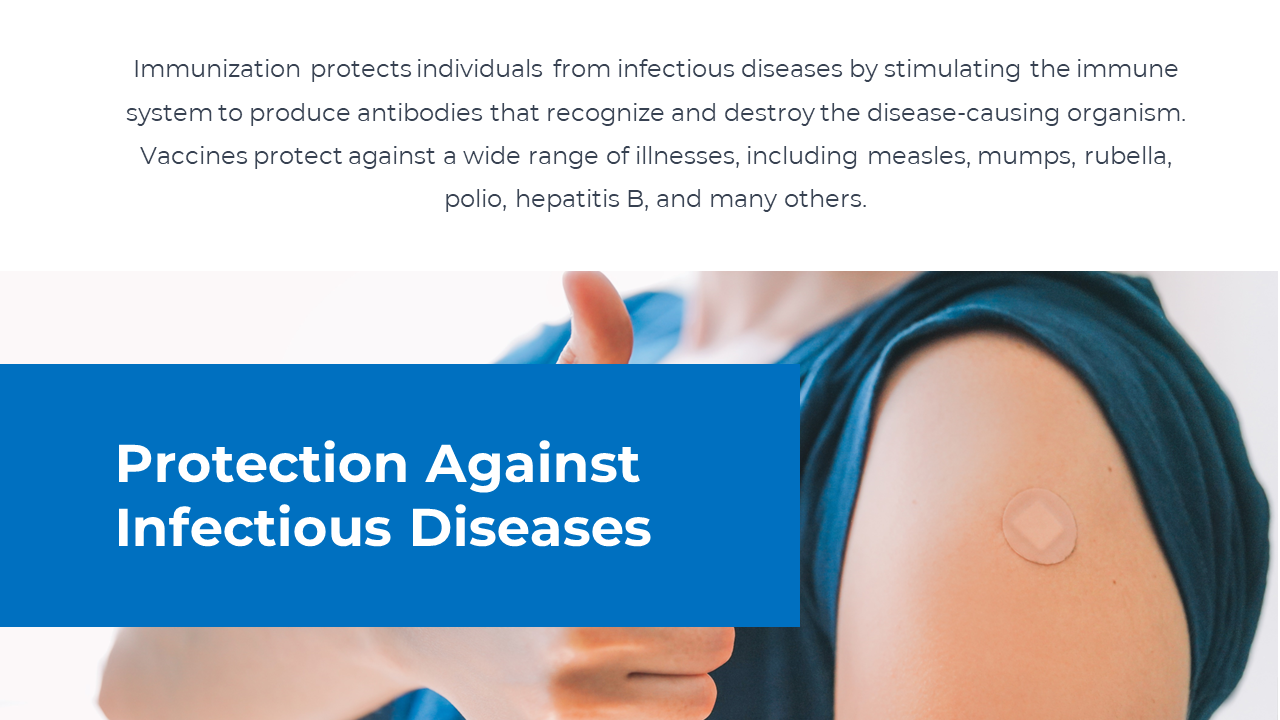 Immunization protects individuals from infectious diseases by stimulating the immune system to produce antibodies that recognize and destroy the disease-causing organism. Vaccines protect against a wide range of illnesses, including measles, mumps, rubella, polio, hepatitis B, and many others.

Protection Against Infectious Diseases